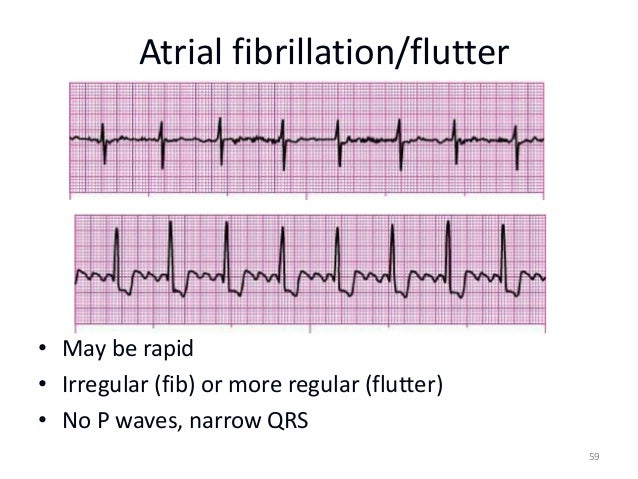 Atrial fibrillation/flutter

• May be rapid
• Irregular (fib) or more regular (flutter)
• No P waves, narrow QRS

59